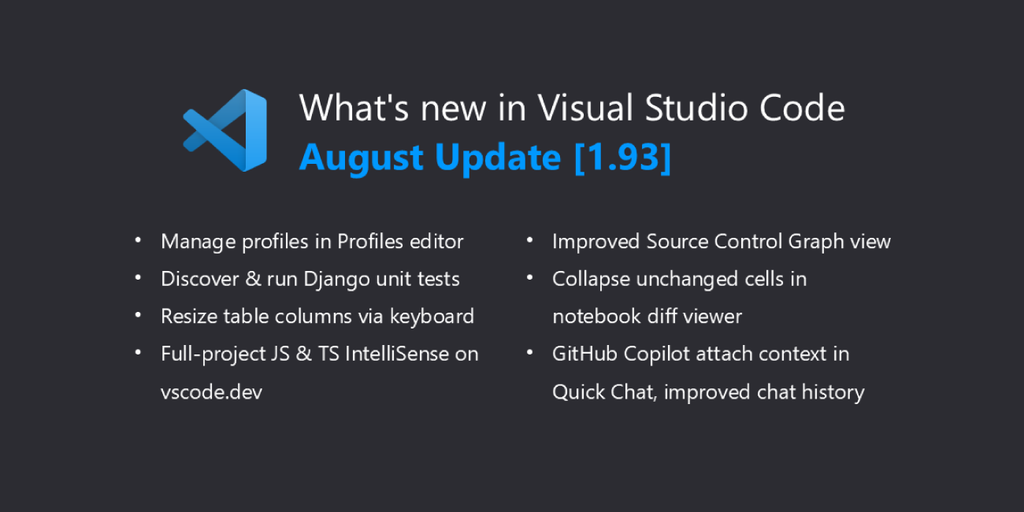 What's new in Visual Studio Code
August Update [1.93]

• Manage profiles in Profiles editor
• Discover & run Django unit tests
• Resize table columns via keyboard
• Full-project JS & TS IntelliSense on vscode.dev

• Improved Source Control Graph view
• Collapse unchanged cells in notebook diff viewer
• GitHub Copilot attach context in Quick Chat, improved chat history